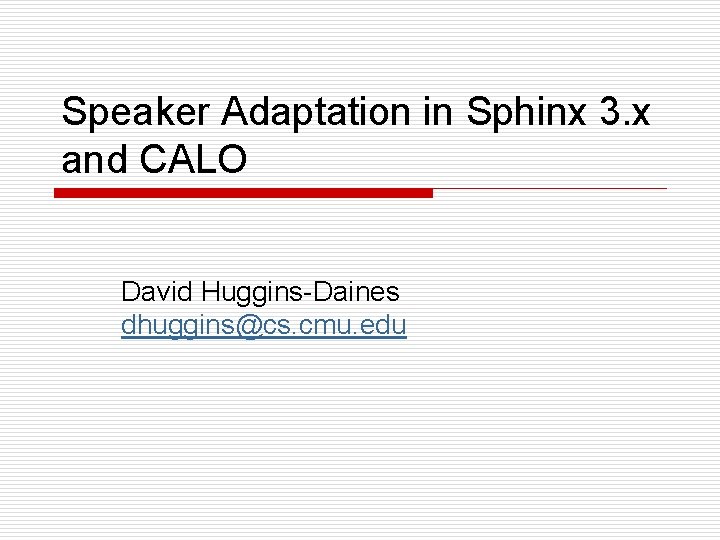 Speaker Adaptation in Sphinx 3.x and CALO

David Huggins-Daines
dhuggins@cs.cmu.edu